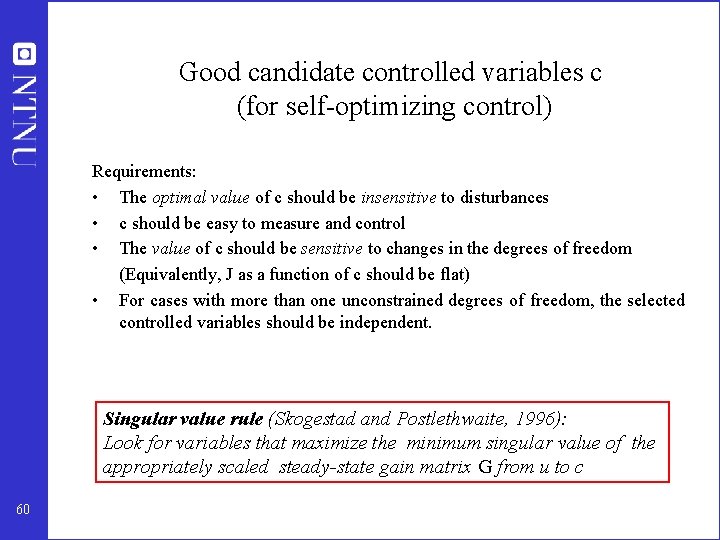 NTNU

Good candidate controlled variables c
(for self-optimizing control)

Requirements:
• The optimal value of c should be insensitive to disturbances
• c should be easy to measure and control
• The value of c should be sensitive to changes in the degrees of freedom
(Equivalently, J as a function of c should be flat)
• For cases with more than one unconstrained degrees of freedom, the selected controlled variables should be independent.

Singular value rule (Skogestad and Postlethwaite, 1996):
Look for variables that maximize the minimum singular value of the appropriately scaled steady-state gain matrix G from u to c

60